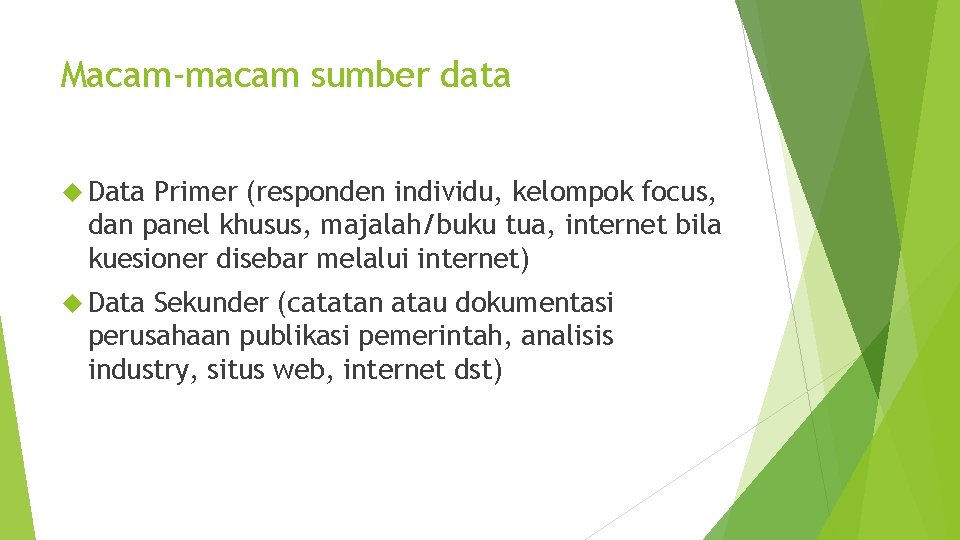 Macam-macam sumber data

Data Primer (responden individu, kelompok focus, dan panel khusus, majalah/buku tua, internet bila kuesioner disebar melalui internet)

Data Sekunder (catatan atau dokumentasi perusahaan publikasi pemerintah, analisis industry, situs web, internet dst)